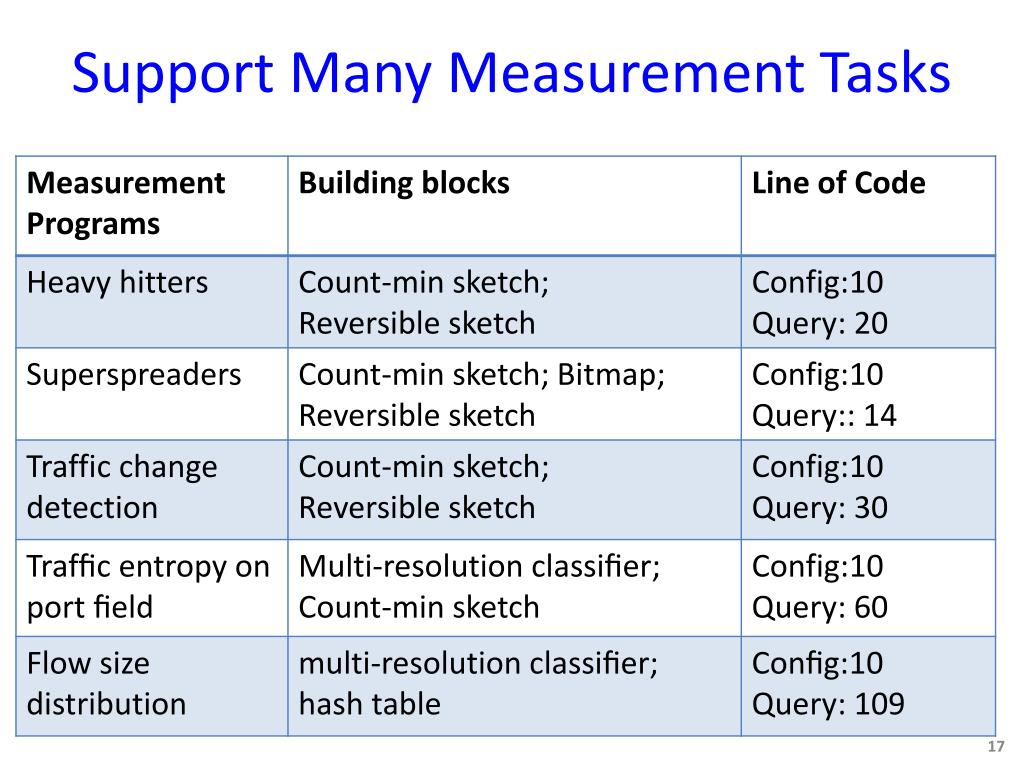 Support Many Measurement Tasks

| Measurement Programs | Building blocks | Line of Code |
|---|---|---|
| Heavy hitters | Count-min sketch; Reversible sketch | Config:10 Query: 20 |
| Superspreaders | Count-min sketch; Bitmap; Reversible sketch | Config:10 Query:: 14 |
| Traffic change detection | Count-min sketch; Reversible sketch | Config:10 Query: 30 |
| Traffic entropy on port field | Multi-resolution classifier; Count-min sketch | Config:10 Query: 60 |
| Flow size distribution | multi-resolution classifier; hash table | Config:10 Query: 109 |

17